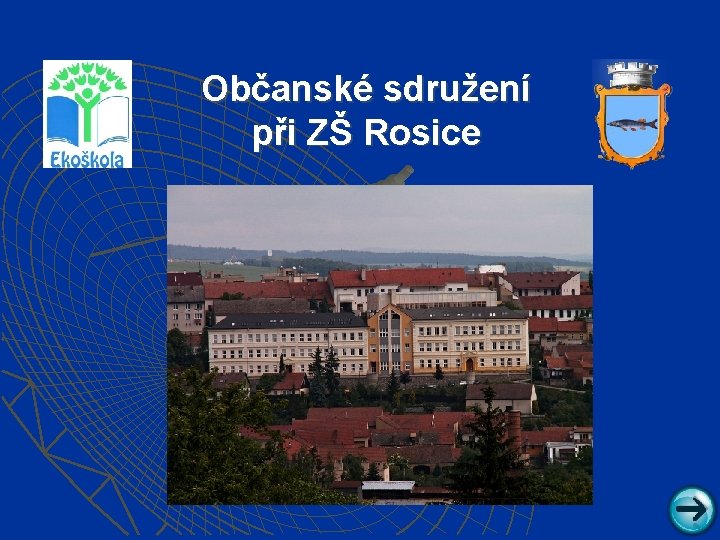 Ekoškola

Občanské sdružení při ZŠ Rosice